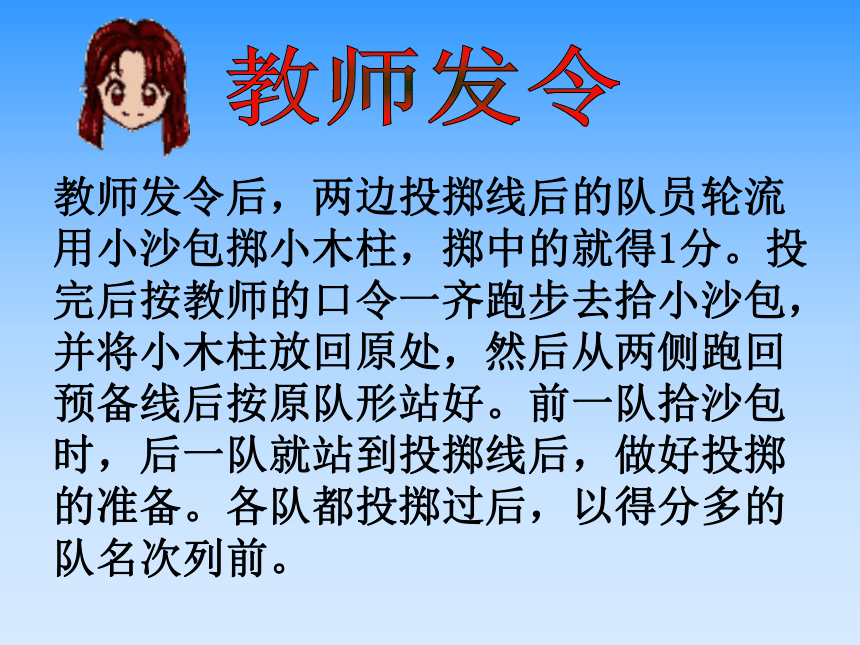 教师发令

教师发令后，两边投掷线后的队员轮流用小沙包掷小木柱，掷中的就得1分。投完后按教师的口令一齐跑步去拾小沙包，并将小木柱放回原处，然后从两侧跑回预备线后按原队形站好。前一队拾沙包时，后一队就站到投掷线后，做好投掷的准备。各队都投掷过后，以得分多的队名次列前。